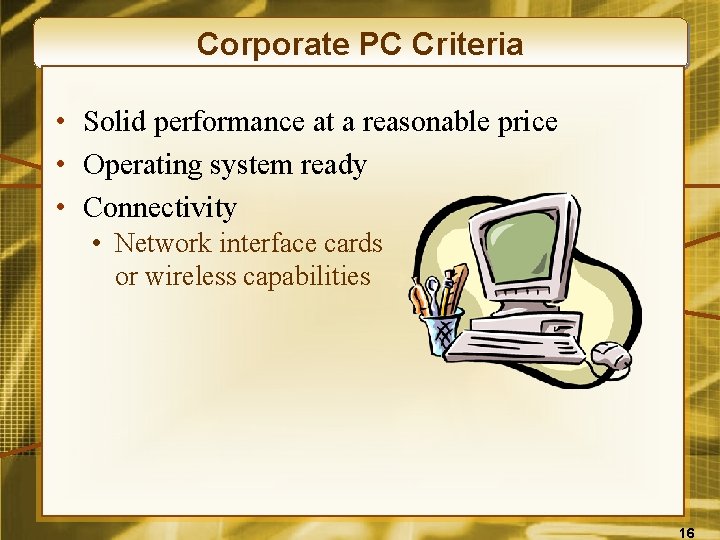 Corporate PC Criteria

• Solid performance at a reasonable price
• Operating system ready
• Connectivity
  • Network interface cards or wireless capabilities

16